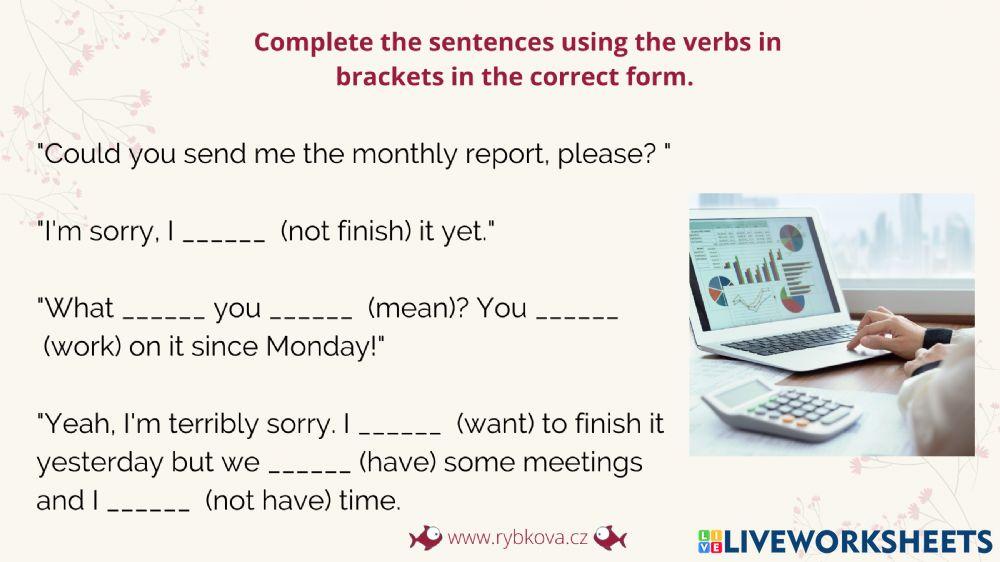 Complete the sentences using the verbs in brackets in the correct form.

"Could you send me the monthly report, please? "

"I'm sorry, I ______ (not finish) it yet."

"What ______ you ______ (mean)? You ______ (work) on it since Monday!"

"Yeah, I'm terribly sorry. I ______ (want) to finish it yesterday but we ______ (have) some meetings and I ______ (not have) time.

www.rybkova.cz

LIVEWORKSHEETS